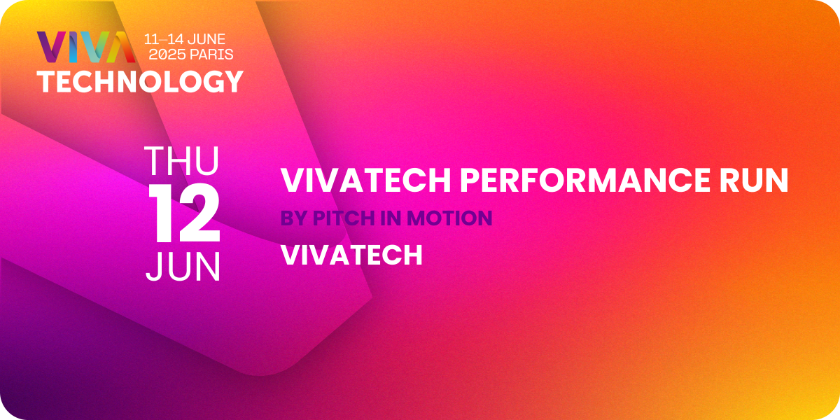 VIVA TECHNOLOGY

11–14 JUNE
2025 PARIS

THU
12
JUN

VIVATECH PERFORMANCE RUN

BY PITCH IN MOTION

VIVATECH